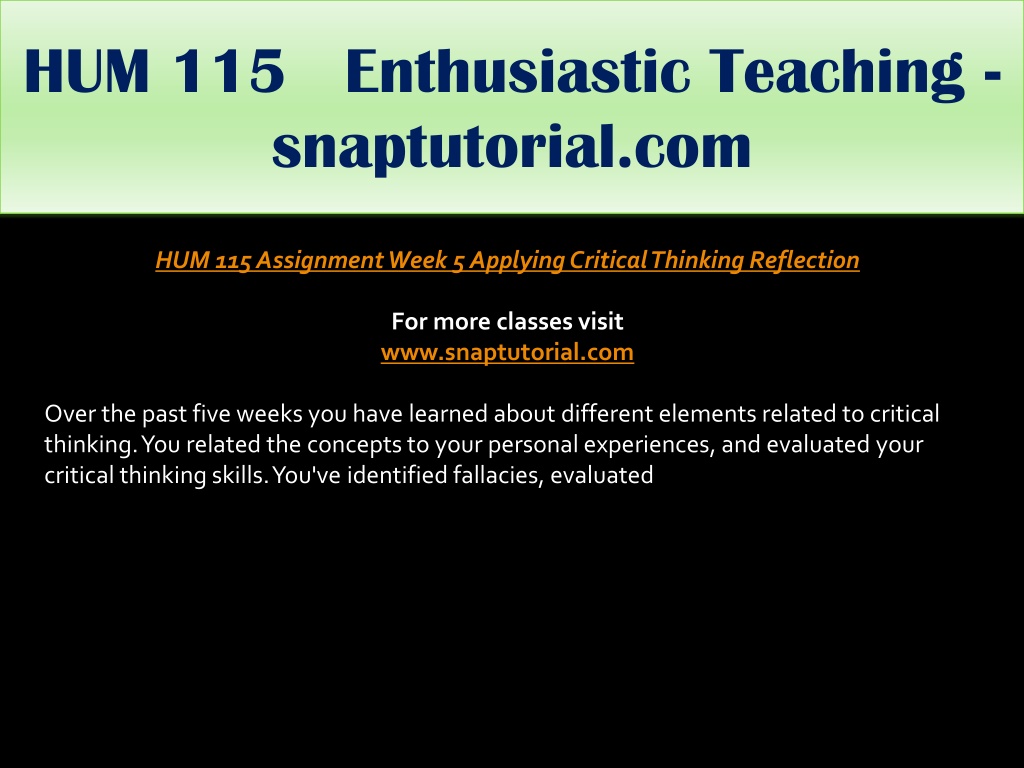 HUM 115 Enthusiastic Teaching - snaptutorial.com

HUM 115 Assignment Week 5 Applying Critical Thinking Reflection

For more classes visit
www.snaptutorial.com

Over the past five weeks you have learned about different elements related to critical thinking. You related the concepts to your personal experiences, and evaluated your critical thinking skills. You've identified fallacies, evaluated